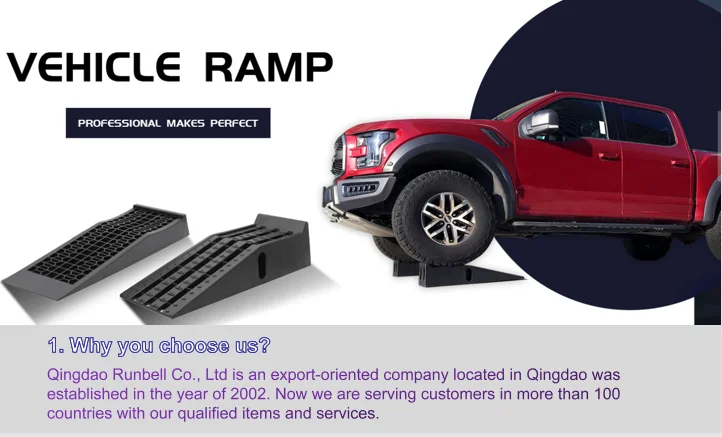 VEHICLE RAMP

PROFESSIONAL MAKES PERFECT

1. Why you choose us?

Qingdao Runbell Co., Ltd is an export-oriented company located in Qingdao was established in the year of 2002. Now we are serving customers in more than 100 countries with our qualified items and services.